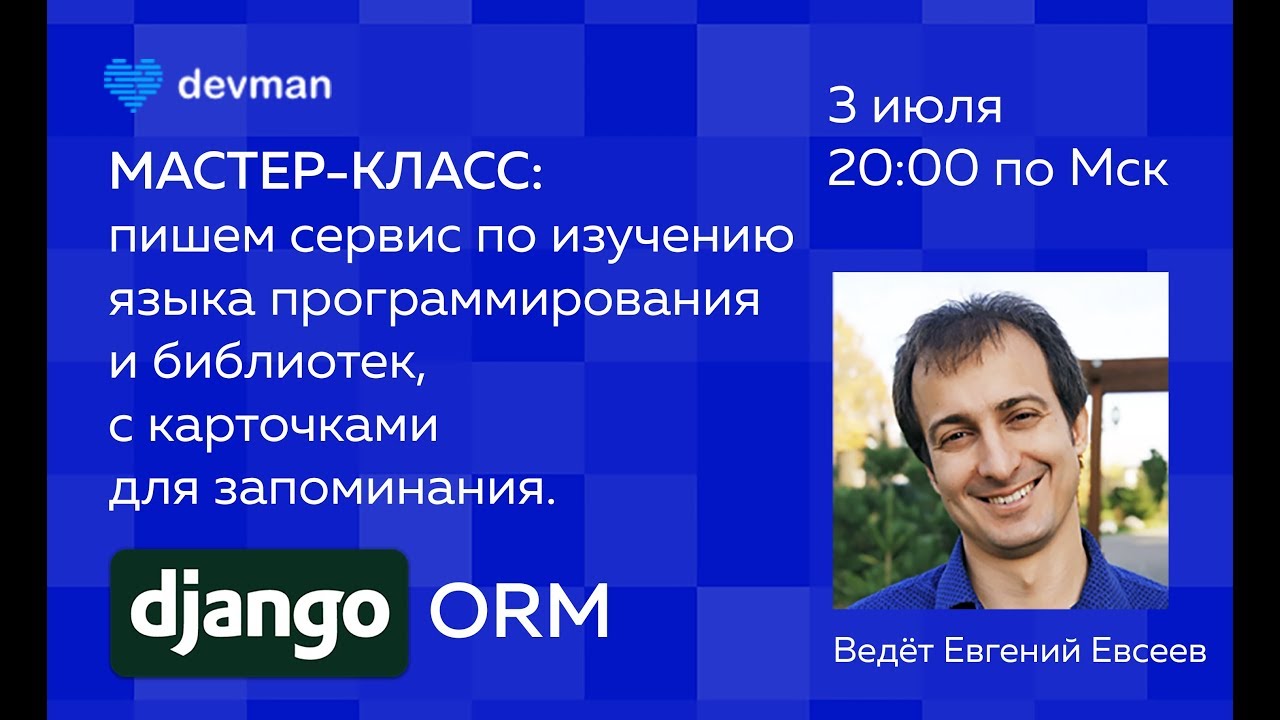 devman

МАСТЕР-КЛАСС:
пишем сервис по изучению языка программирования и библиотек, с карточками для запоминания.

django ORM

3 июля
20:00 по Мск

Ведёт Евгений Евсеев